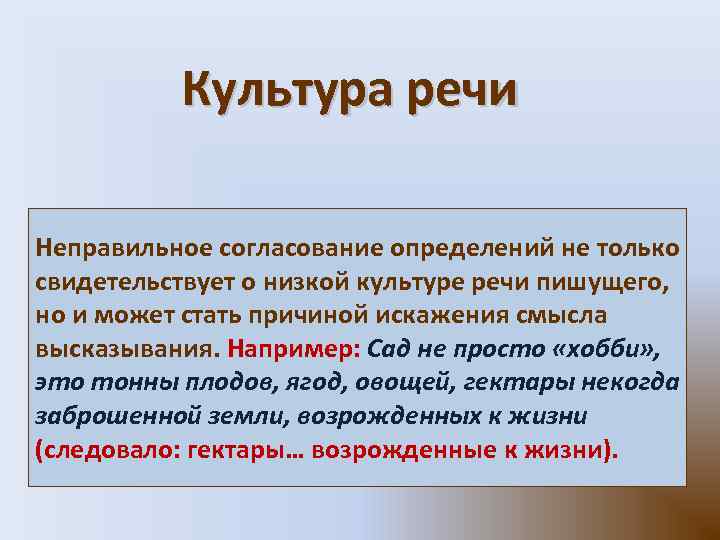 Культура речи

Неправильное согласование определений не только свидетельствует о низкой культуре речи пишущего, но и может стать причиной искажения смысла высказывания. Например: Сад не просто «хобби», это тонны плодов, ягод, овощей, гектары некогда заброшенной земли, возрожденных к жизни (следовало: гектары… возрожденные к жизни).